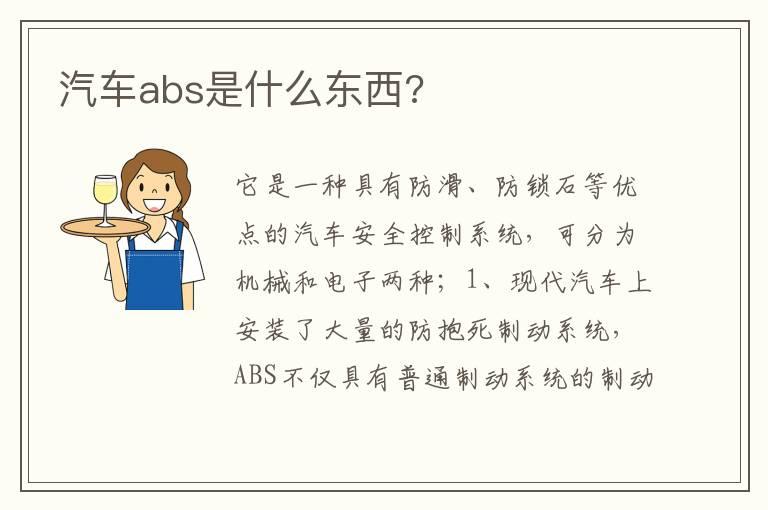 汽车abs是什么东西?

它是一种具有防滑、防锁石等优点的汽车安全控制系统，可分为机械和电子两种；1、现代汽车上安装了大量的防抱死制动系统，ABS不仅具有普通制动系统的制动